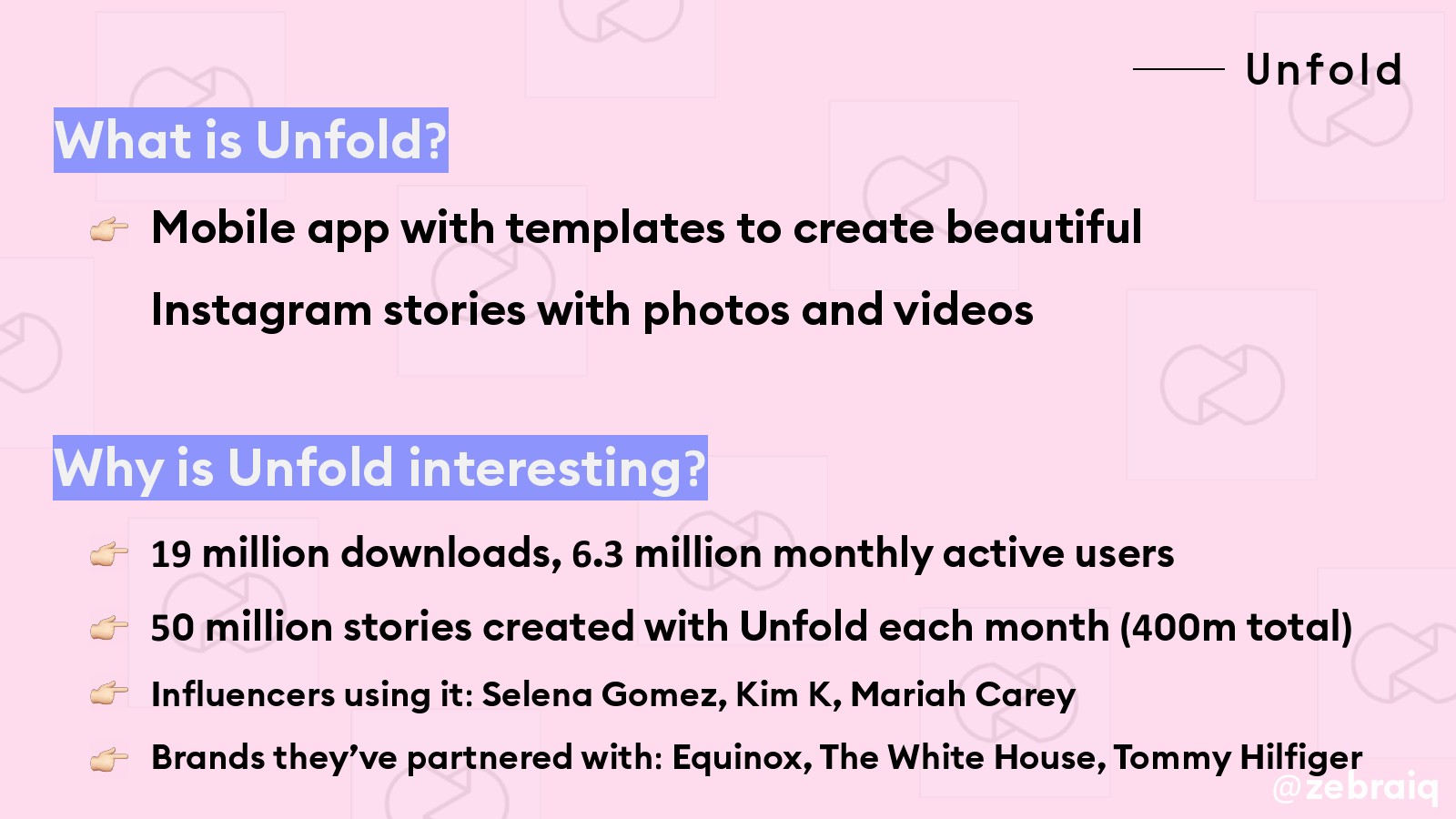 Unfold

What is Unfold?

👉 Mobile app with templates to create beautiful Instagram stories with photos and videos

Why is Unfold interesting?

👉 19 million downloads, 6.3 million monthly active users

👉 50 million stories created with Unfold each month (400m total)

👉 Influencers using it: Selena Gomez, Kim K, Mariah Carey

👉 Brands they've partnered with: Equinox, The White House, Tommy Hilfiger

@zebraiq